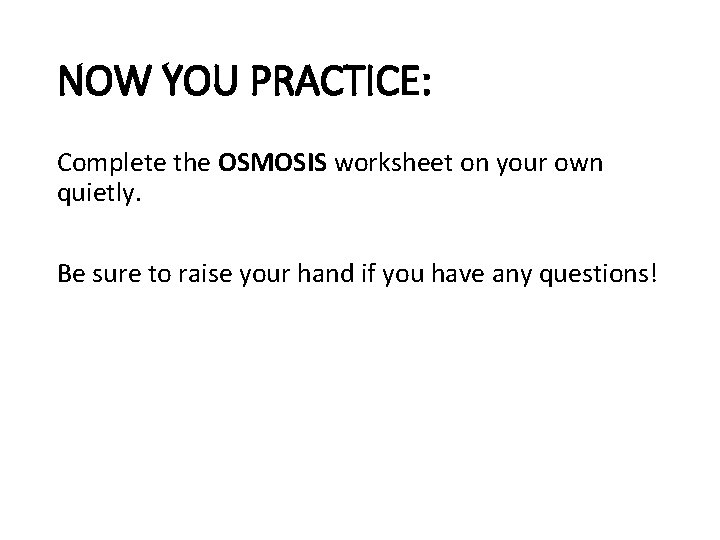 NOW YOU PRACTICE:

Complete the OSMOSIS worksheet on your own quietly.

Be sure to raise your hand if you have any questions!